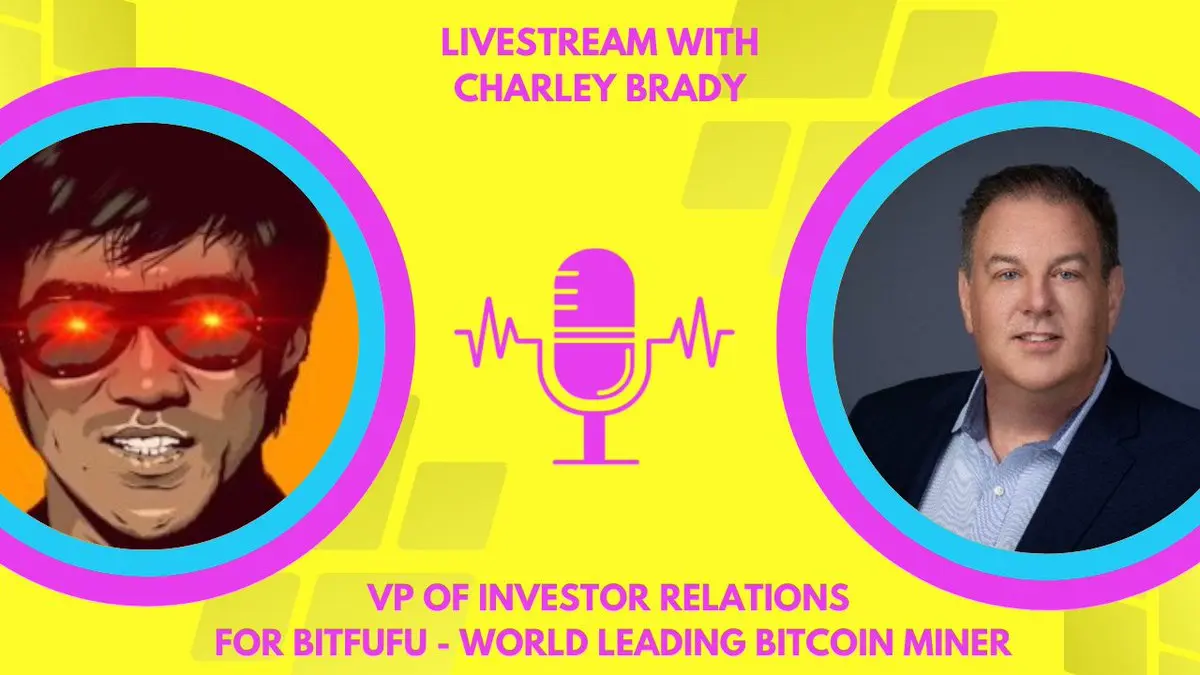 LIVESTREAM WITH CHARLEY BRADY

VP OF INVESTOR RELATIONS FOR BITFUFU - WORLD LEADING BITCOIN MINER